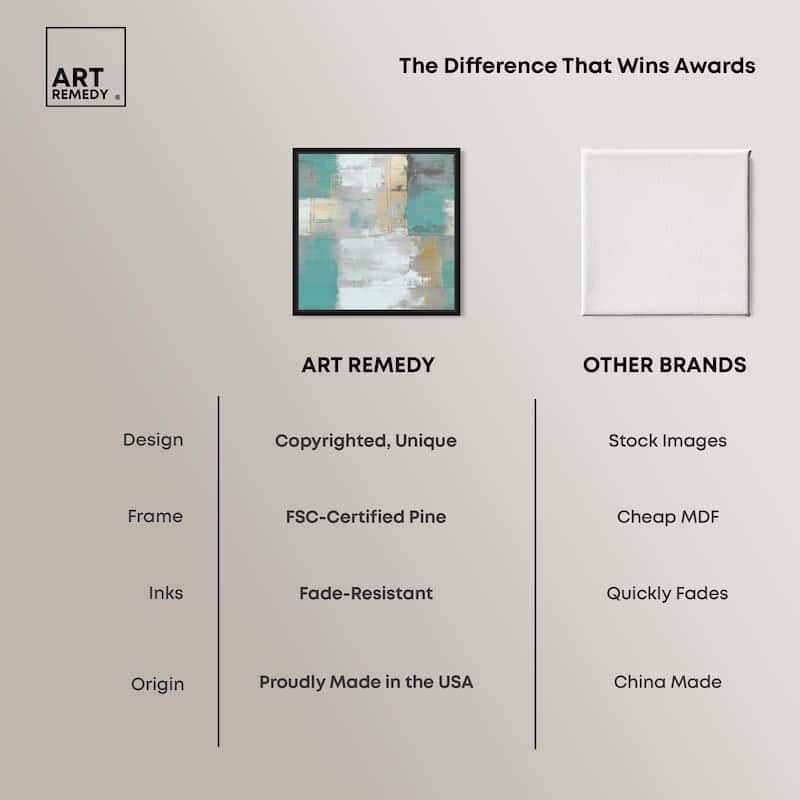 ART REMEDY ®

The Difference That Wins Awards

| | ART REMEDY | OTHER BRANDS |
|---|---|---|
| Design | Copyrighted, Unique | Stock Images |
| Frame | FSC-Certified Pine | Cheap MDF |
| Inks | Fade-Resistant | Quickly Fades |
| Origin | Proudly Made in the USA | China Made |